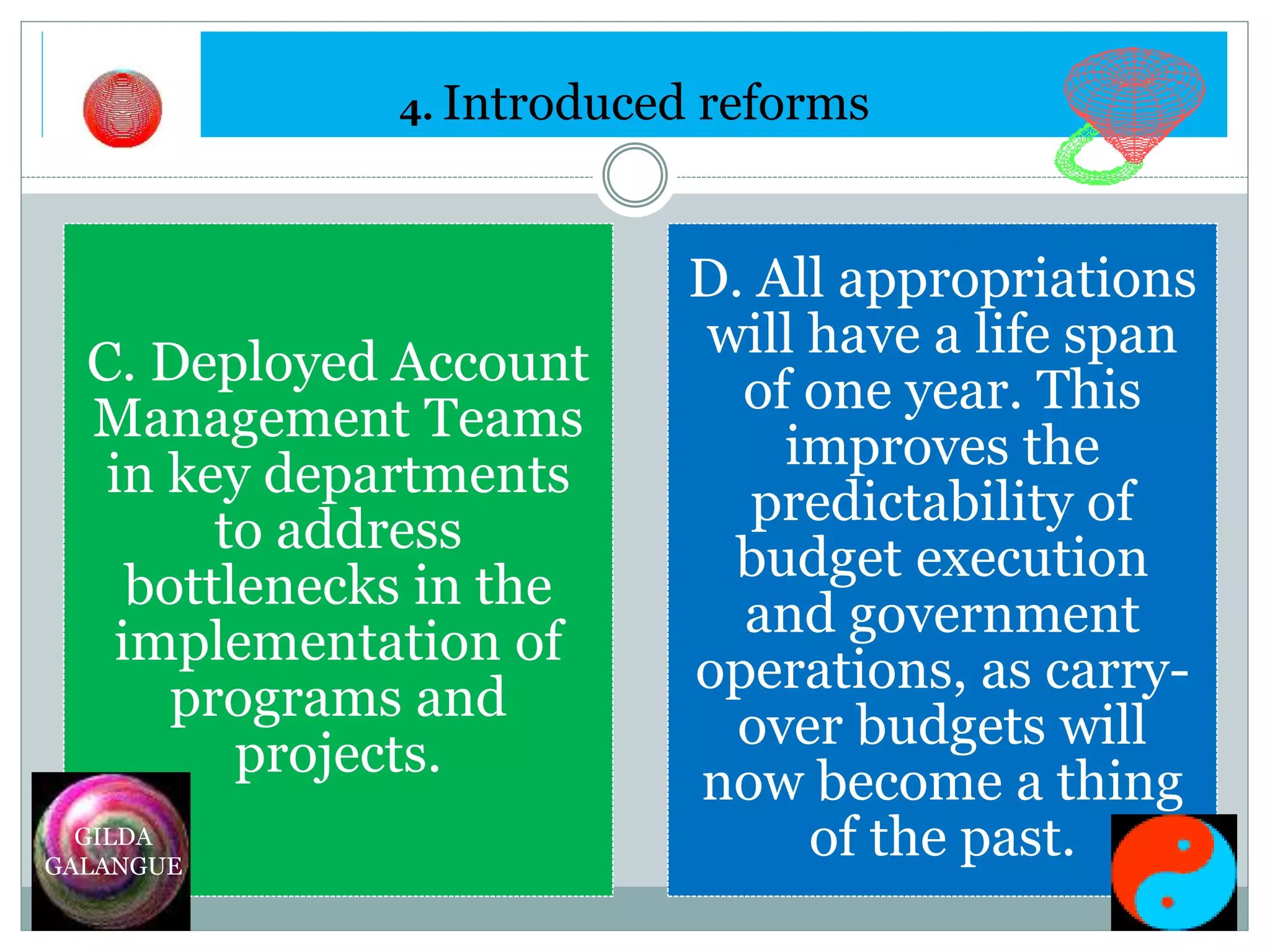 4. Introduced reforms

C. Deployed Account Management Teams in key departments to address bottlenecks in the implementation of programs and projects.

D. All appropriations will have a life span of one year. This improves the predictability of budget execution and government operations, as carry-over budgets will now become a thing of the past.

GILDA GALANGUE